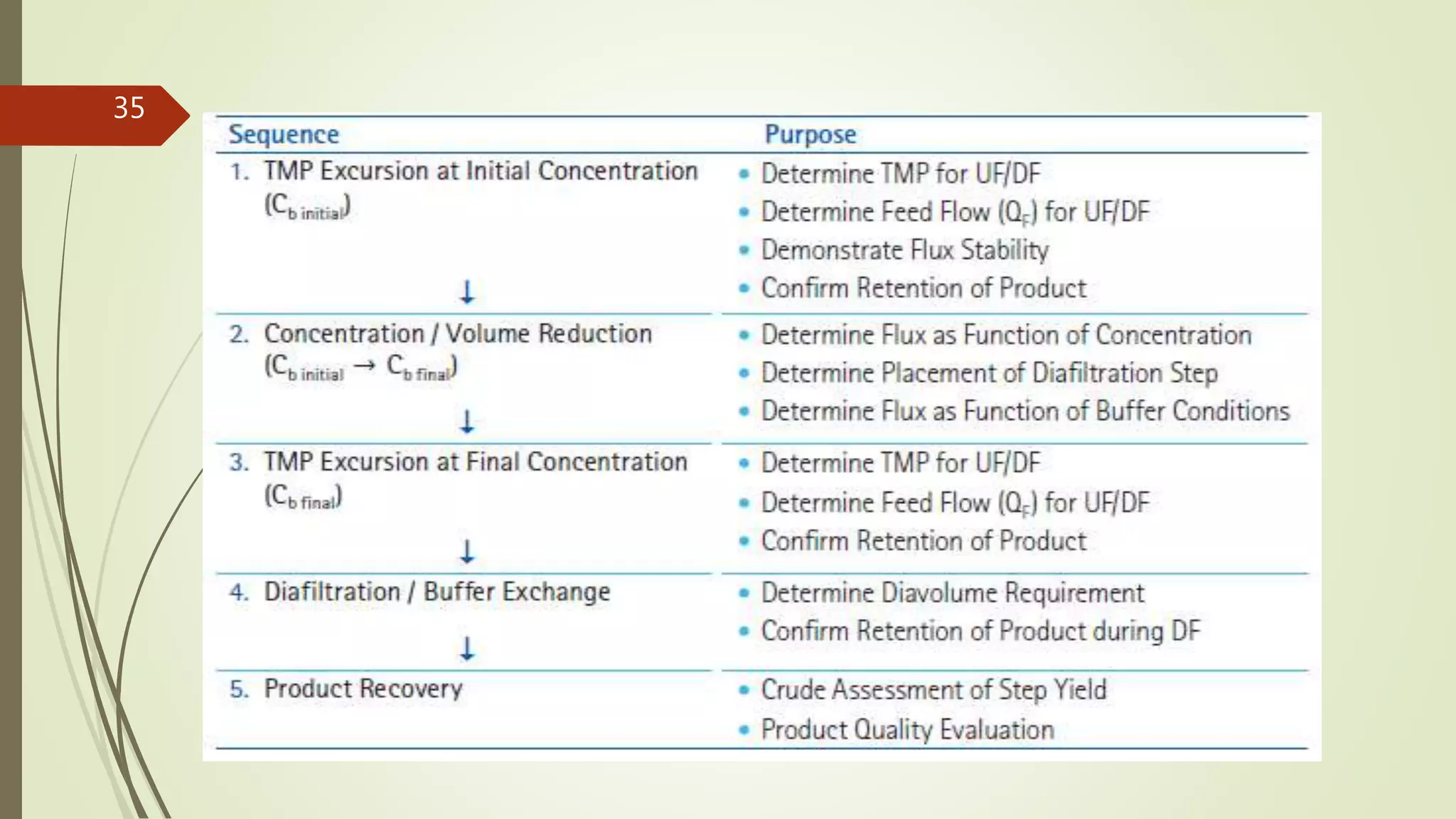 35

| Sequence | Purpose |
|---|---|
| 1. TMP Excursion at Initial Concentration ($C_{b\ initial}$) ↓ | • Determine TMP for UF/DF • Determine Feed Flow ($Q_F$) for UF/DF • Demonstrate Flux Stability • Confirm Retention of Product |
| 2. Concentration / Volume Reduction ($C_{b\ initial} \rightarrow C_{b\ final}$) ↓ | • Determine Flux as Function of Concentration • Determine Placement of Diafiltration Step • Determine Flux as Function of Buffer Conditions |
| 3. TMP Excursion at Final Concentration ($C_{b\ final}$) ↓ | • Determine TMP for UF/DF • Determine Feed Flow ($Q_F$) for UF/DF • Confirm Retention of Product |
| 4. Diafiltration / Buffer Exchange ↓ | • Determine Diavolume Requirement • Confirm Retention of Product during DF |
| 5. Product Recovery | • Crude Assessment of Step Yield • Product Quality Evaluation |